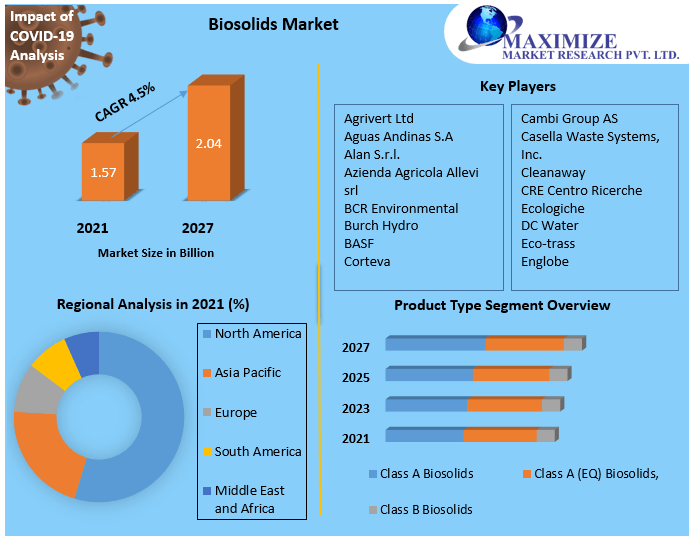 Impact of COVID-19 Analysis

Biosolids Market

MAXIMIZE
MARKET RESEARCH PVT. LTD.

CAGR 4.5%

1.57

2.04

2021

2027

Market Size in Billion

Key Players

Agrivert Ltd
Aguas Andinas S.A
Alan S.r.l.
Azienda Agricola Allevi srl
BCR Environmental
Burch Hydro
BASF
Corteva

Cambi Group AS
Casella Waste Systems, Inc.
Cleanaway
CRE Centro Ricerche Ecologiche
DC Water
Eco-trass
Englobe

Regional Analysis in 2021 (%)

North America
Asia Pacific
Europe
South America
Middle East and Africa

Product Type Segment Overview

2027
2025
2023
2021

Class A Biosolids
Class A (EQ) Biosolids,
Class B Biosolids